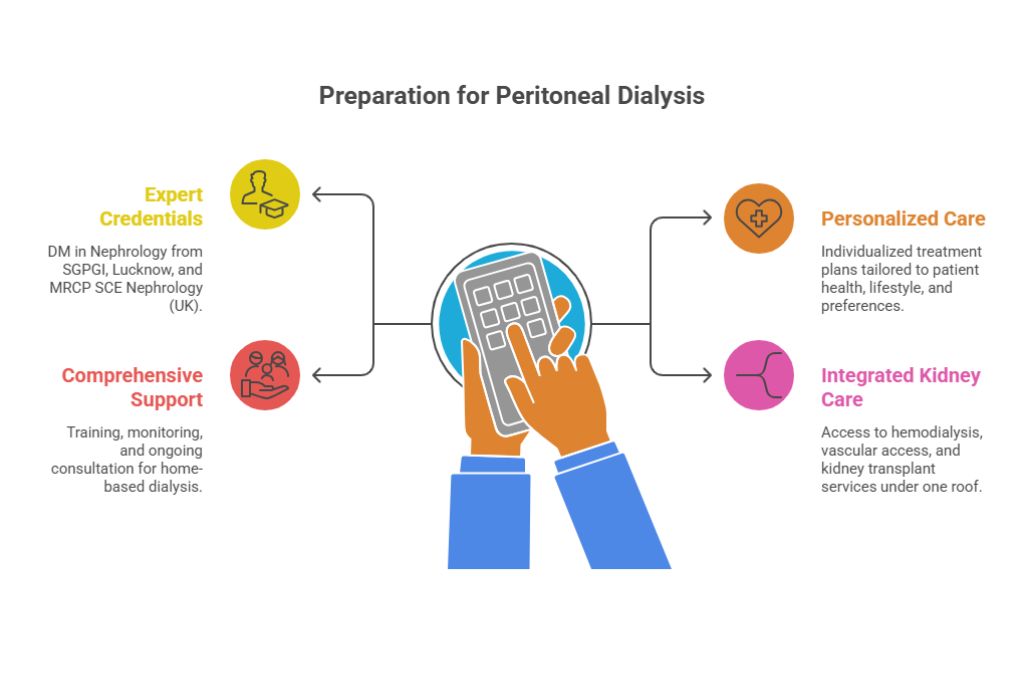 Preparation for Peritoneal Dialysis

Expert Credentials

DM in Nephrology from SGPGI, Lucknow, and MRCP SCE Nephrology (UK).

Comprehensive Support

Training, monitoring, and ongoing consultation for home-based dialysis.

Personalized Care

Individualized treatment plans tailored to patient health, lifestyle, and preferences.

Integrated Kidney Care

Access to hemodialysis, vascular access, and kidney transplant services under one roof.